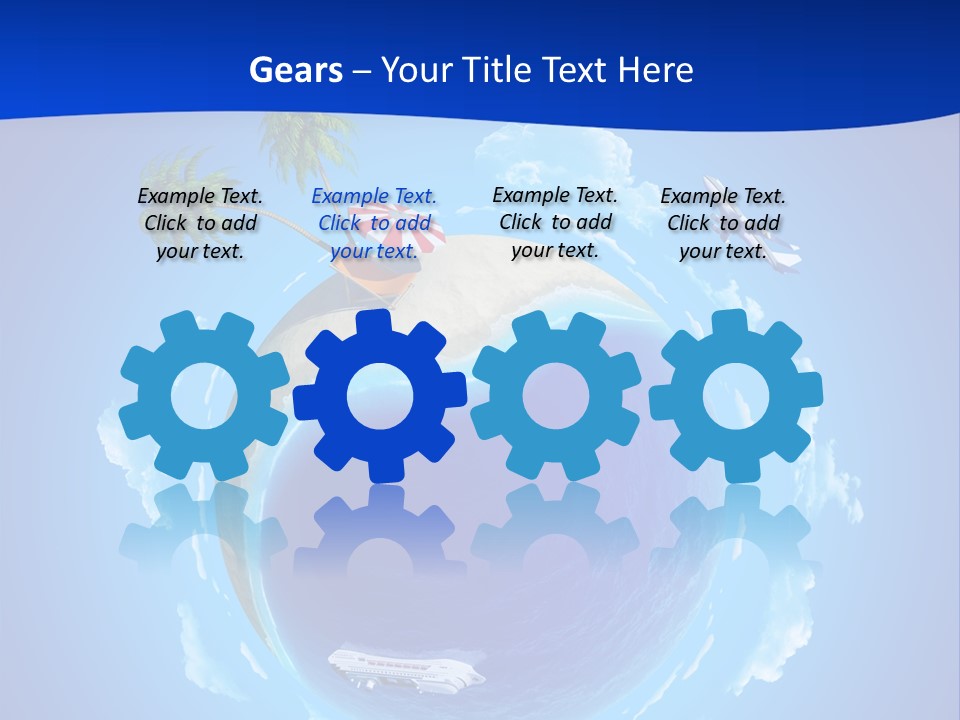 Gears – Your Title Text Here

Example Text. Click to add your text.

Example Text. Click to add your text.

Example Text. Click to add your text.

Example Text. Click to add your text.